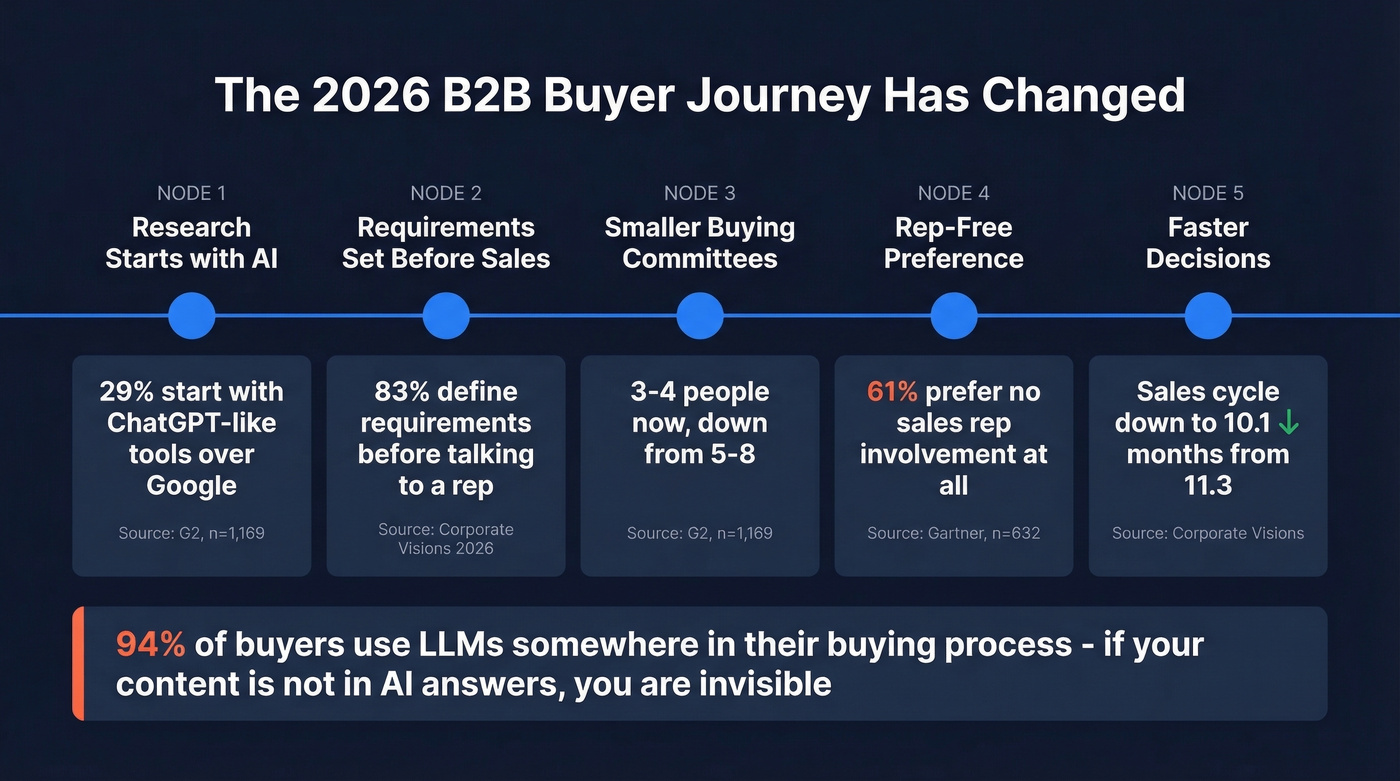 The 2026 B2B Buyer Journey Has Changed

NODE 1
Research Starts with AI

29% start with ChatGPT-like tools over Google

Source: G2, n=1,169

NODE 2
Requirements Set Before Sales

83% define requirements before talking to a rep

Source: Corporate Visions 2026

NODE 3
Smaller Buying Committees

3-4 people now, down from 5-8

Source: G2, n=1,169

NODE 4
Rep-Free Preference

61% prefer no sales rep involvement at all

Source: Gartner, n=632

NODE 5
Faster Decisions

Sales cycle down to 10.1 ↓ months from 11.3

Source: Corporate Visions

94% of buyers use LLMs somewhere in their buying process - if your content is not in AI answers, you are invisible